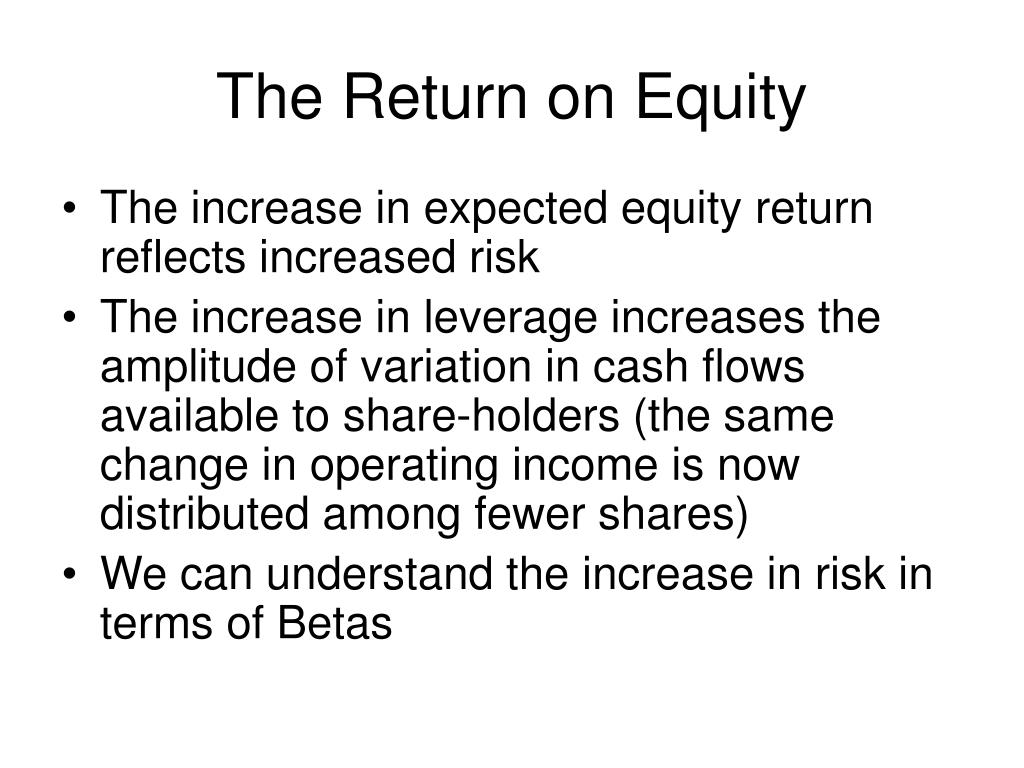 The Return on Equity

• The increase in expected equity return reflects increased risk
• The increase in leverage increases the amplitude of variation in cash flows available to share-holders (the same change in operating income is now distributed among fewer shares)
• We can understand the increase in risk in terms of Betas